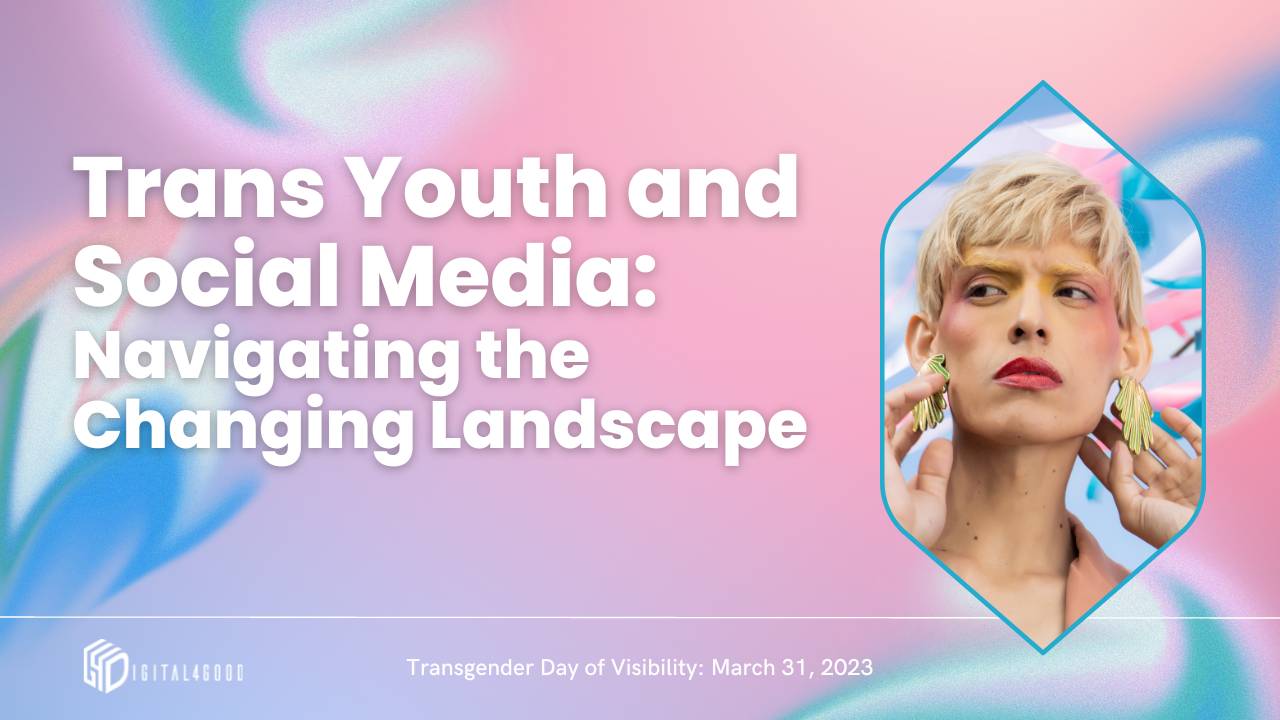 Trans Youth and Social Media: Navigating the Changing Landscape

DIGITAL4GOOD

Transgender Day of Visibility: March 31, 2023